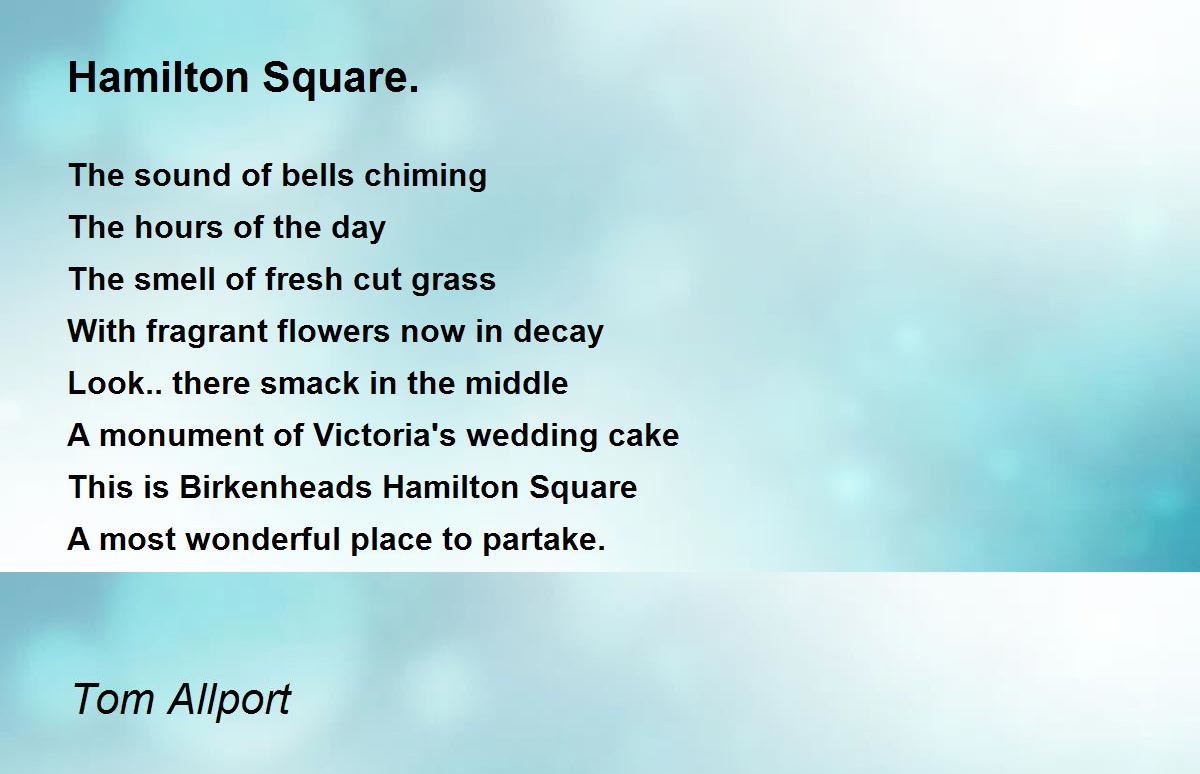 Hamilton Square.

The sound of bells chiming
The hours of the day
The smell of fresh cut grass
With fragrant flowers now in decay
Look.. there smack in the middle
A monument of Victoria's wedding cake
This is Birkenheads Hamilton Square
A most wonderful place to partake.

Tom Allport